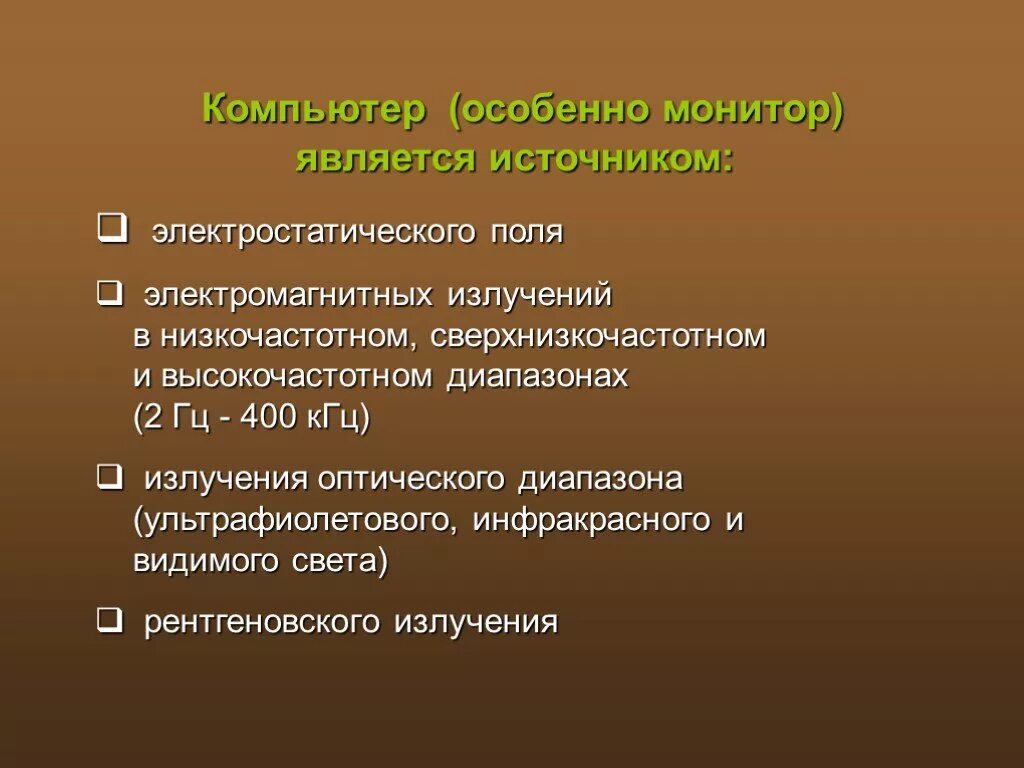 Компьютер (особенно монитор) является источником:

❑ электростатического поля

❑ электромагнитных излучений в низкочастотном, сверхнизкочастотном и высокочастотном диапазонах (2 Гц - 400 кГц)

❑ излучения оптического диапазона (ультрафиолетового, инфракрасного и видимого света)

❑ рентгеновского излучения